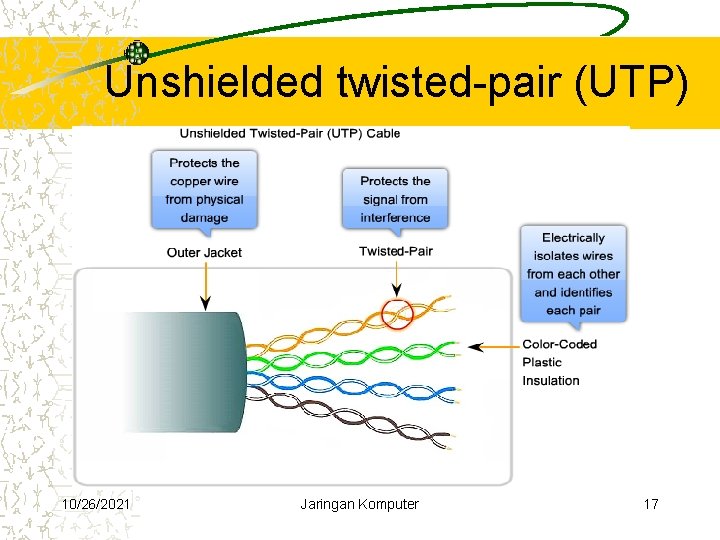 Unshielded twisted-pair (UTP)

Unshielded Twisted-Pair (UTP) Cable

Protects the copper wire from physical damage

Outer Jacket

Protects the signal from interference

Twisted-Pair

Electrically isolates wires from each other and identifies each pair

Color-Coded Plastic Insulation

10/26/2021

Jaringan Komputer

17